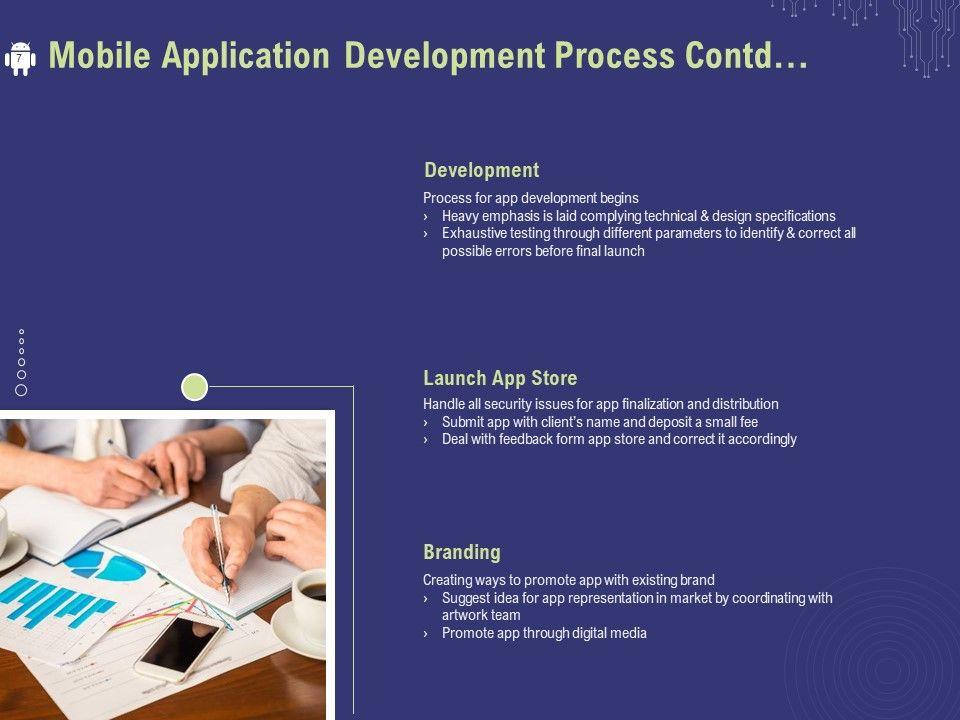 7

Mobile Application Development Process Contd…

Development

Process for app development begins
› Heavy emphasis is laid complying technical & design specifications
› Exhaustive testing through different parameters to identify & correct all possible errors before final launch

Launch App Store

Handle all security issues for app finalization and distribution
› Submit app with client's name and deposit a small fee
› Deal with feedback form app store and correct it accordingly

Branding

Creating ways to promote app with existing brand
› Suggest idea for app representation in market by coordinating with artwork team
› Promote app through digital media